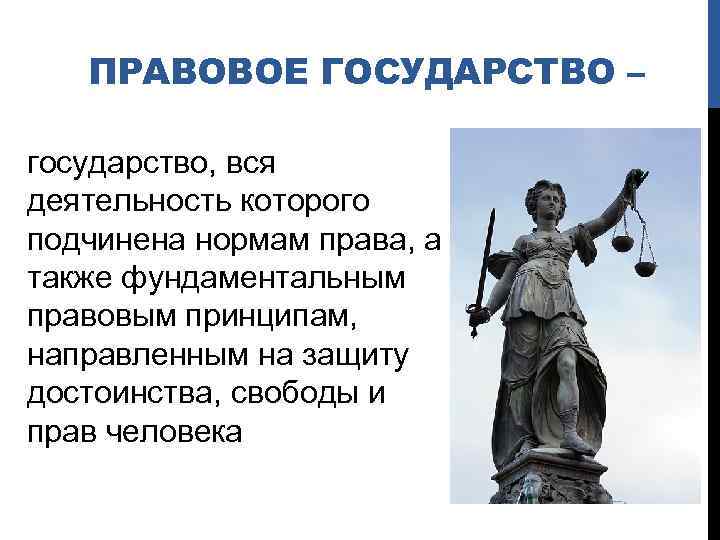 ПРАВОВОЕ ГОСУДАРСТВО –

государство, вся деятельность которого подчинена нормам права, а также фундаментальным правовым принципам, направленным на защиту достоинства, свободы и прав человека